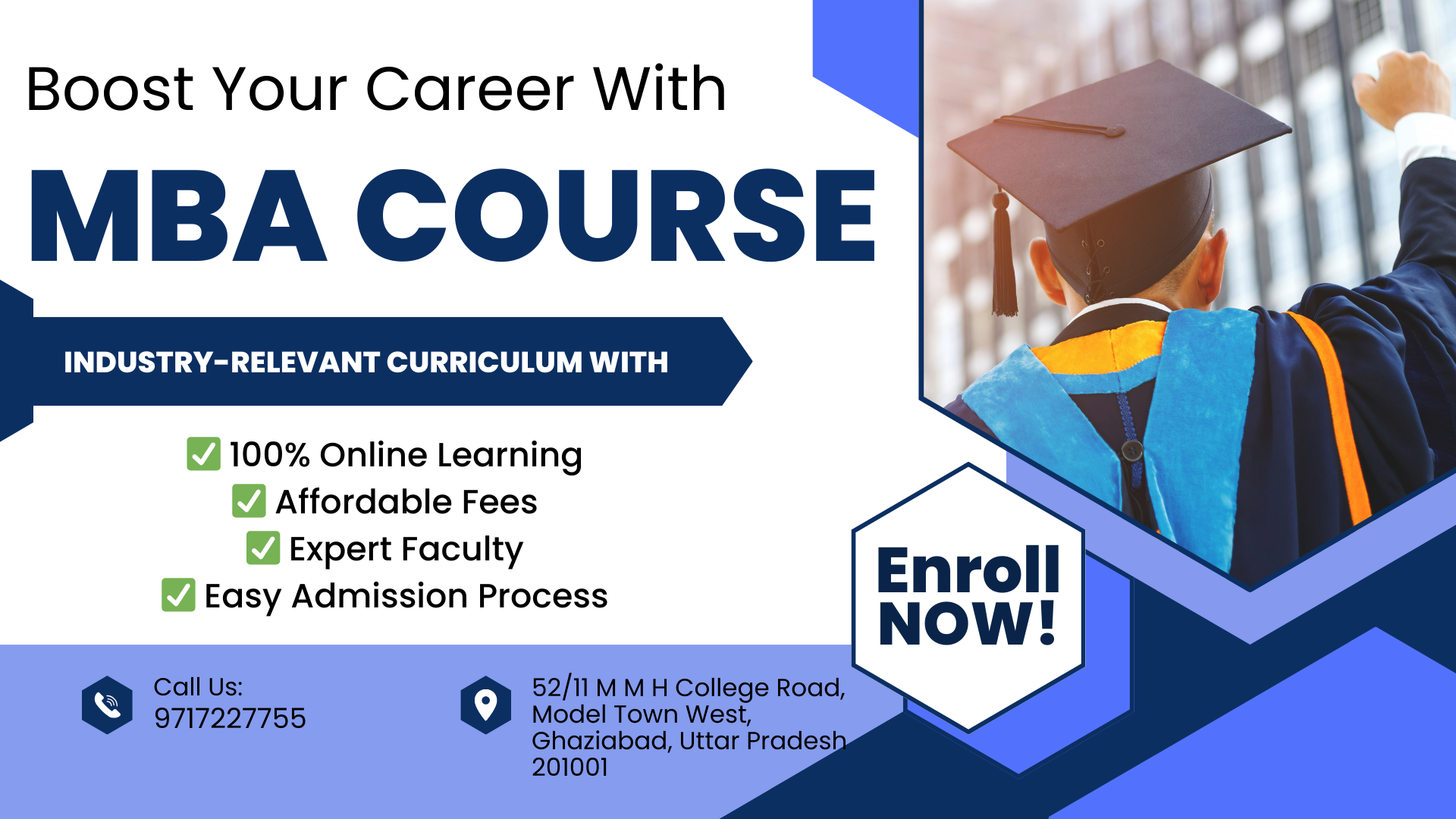 Boost Your Career With
MBA COURSE

INDUSTRY-RELEVANT CURRICULUM WITH

✅ 100% Online Learning
✅ Affordable Fees
✅ Expert Faculty
✅ Easy Admission Process

Enroll NOW!

Call Us:
9717227755

52/11 M M H College Road, Model Town West, Ghaziabad, Uttar Pradesh 201001